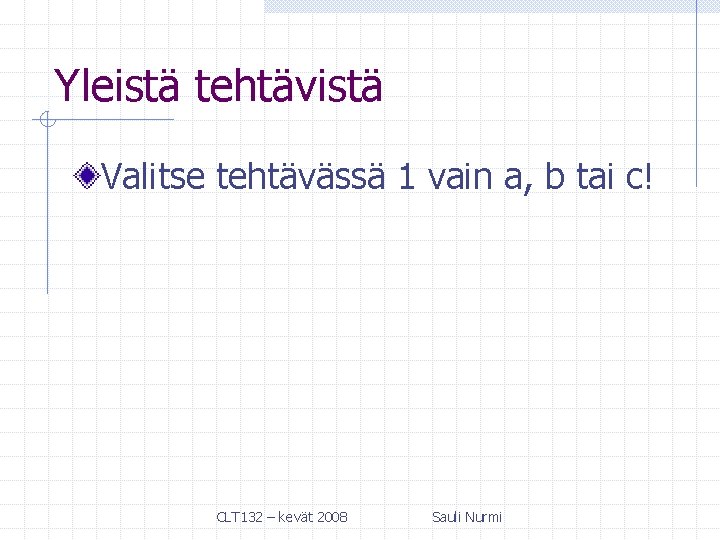 Yleistä tehtävistä

Valitse tehtävässä 1 vain a, b tai c!

CLT132 – kevät 2008

Sauli Nurmi